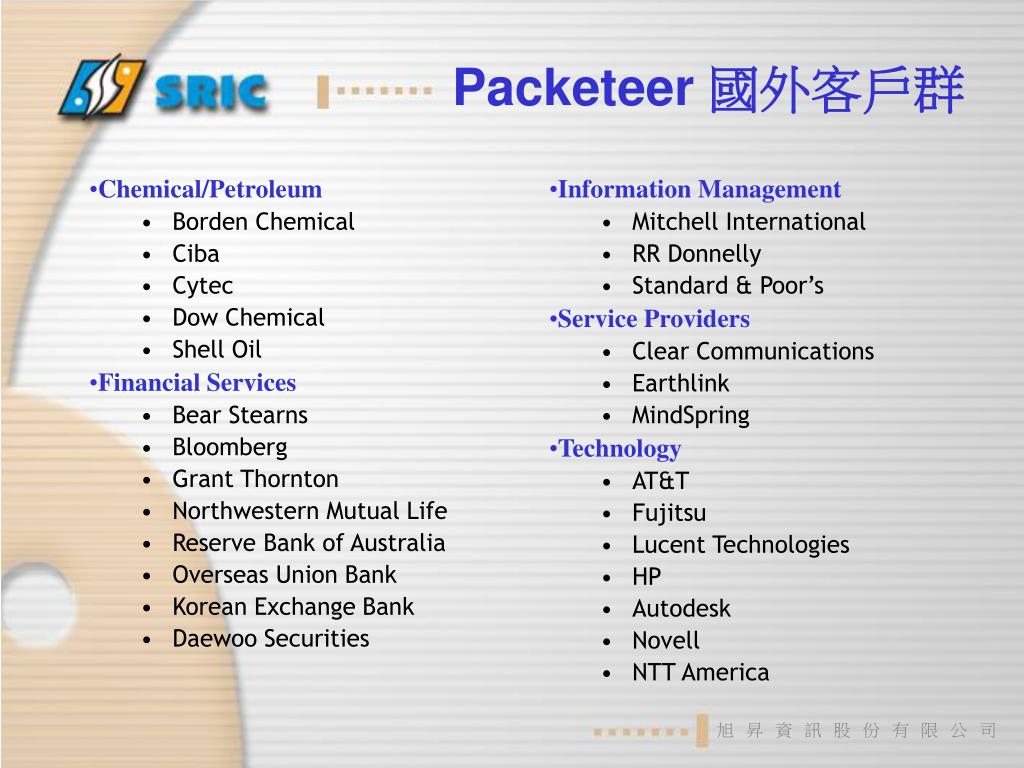 SRIC

Packeteer 國外客戶群

•Chemical/Petroleum
• Borden Chemical
• Ciba
• Cytec
• Dow Chemical
• Shell Oil

•Financial Services
• Bear Stearns
• Bloomberg
• Grant Thornton
• Northwestern Mutual Life
• Reserve Bank of Australia
• Overseas Union Bank
• Korean Exchange Bank
• Daewoo Securities

•Information Management
• Mitchell International
• RR Donnelly
• Standard & Poor's

•Service Providers
• Clear Communications
• Earthlink
• MindSpring

•Technology
• AT&T
• Fujitsu
• Lucent Technologies
• HP
• Autodesk
• Novell
• NTT America

旭 昇 資 訊 股 份 有 限 公 司